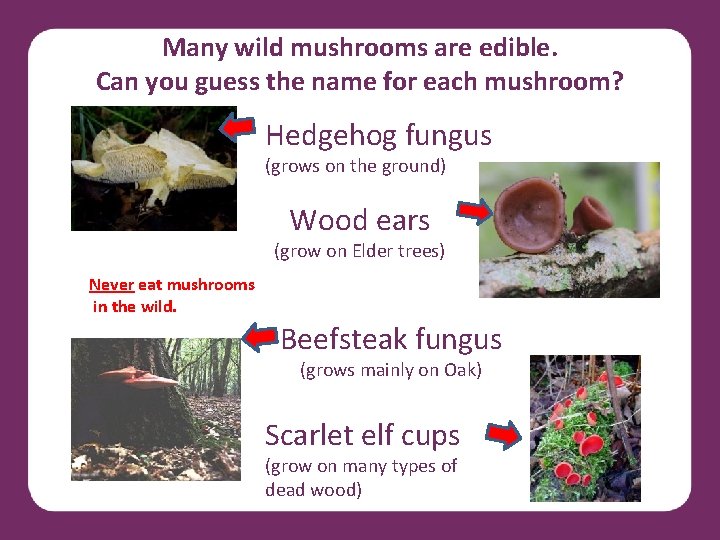 Many wild mushrooms are edible.
Can you guess the name for each mushroom?

Hedgehog fungus
(grows on the ground)

Wood ears
(grow on Elder trees)

Never eat mushrooms in the wild.

Beefsteak fungus
(grows mainly on Oak)

Scarlet elf cups
(grow on many types of dead wood)